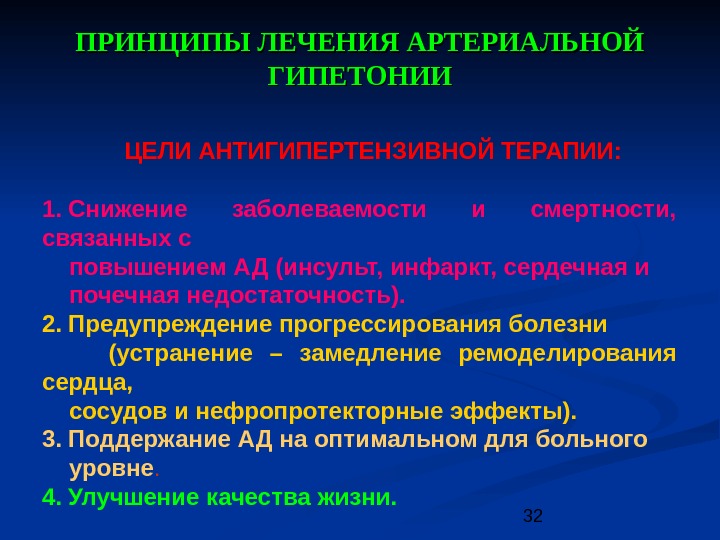 ПРИНЦИПЫ ЛЕЧЕНИЯ АРТЕРИАЛЬНОЙ ГИПЕТОНИИ

ЦЕЛИ АНТИГИПЕРТЕНЗИВНОЙ ТЕРАПИИ:

1. Снижение заболеваемости и смертности, связанных с повышением АД (инсульт, инфаркт, сердечная и почечная недостаточность).
2. Предупреждение прогрессирования болезни (устранение – замедление ремоделирования сердца, сосудов и нефропротекторные эффекты).
3. Поддержание АД на оптимальном для больного уровне.
4. Улучшение качества жизни.

32